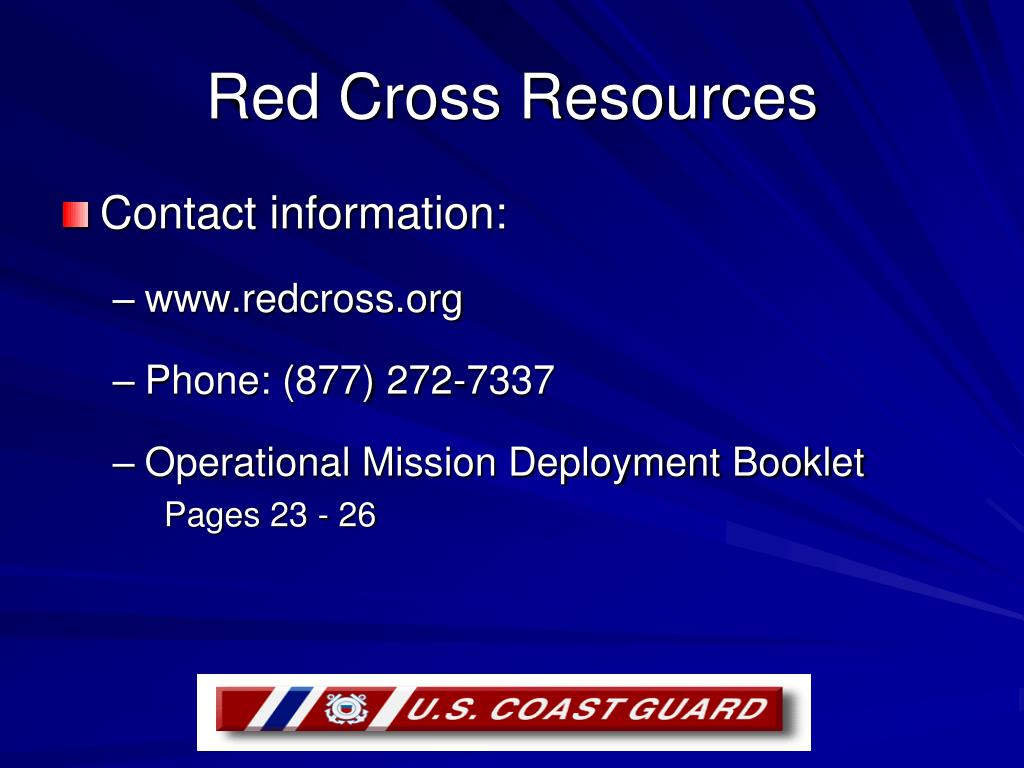 Red Cross Resources

Contact information:

– www.redcross.org

– Phone: (877) 272-7337

– Operational Mission Deployment Booklet
Pages 23 - 26

U.S. COAST GUARD